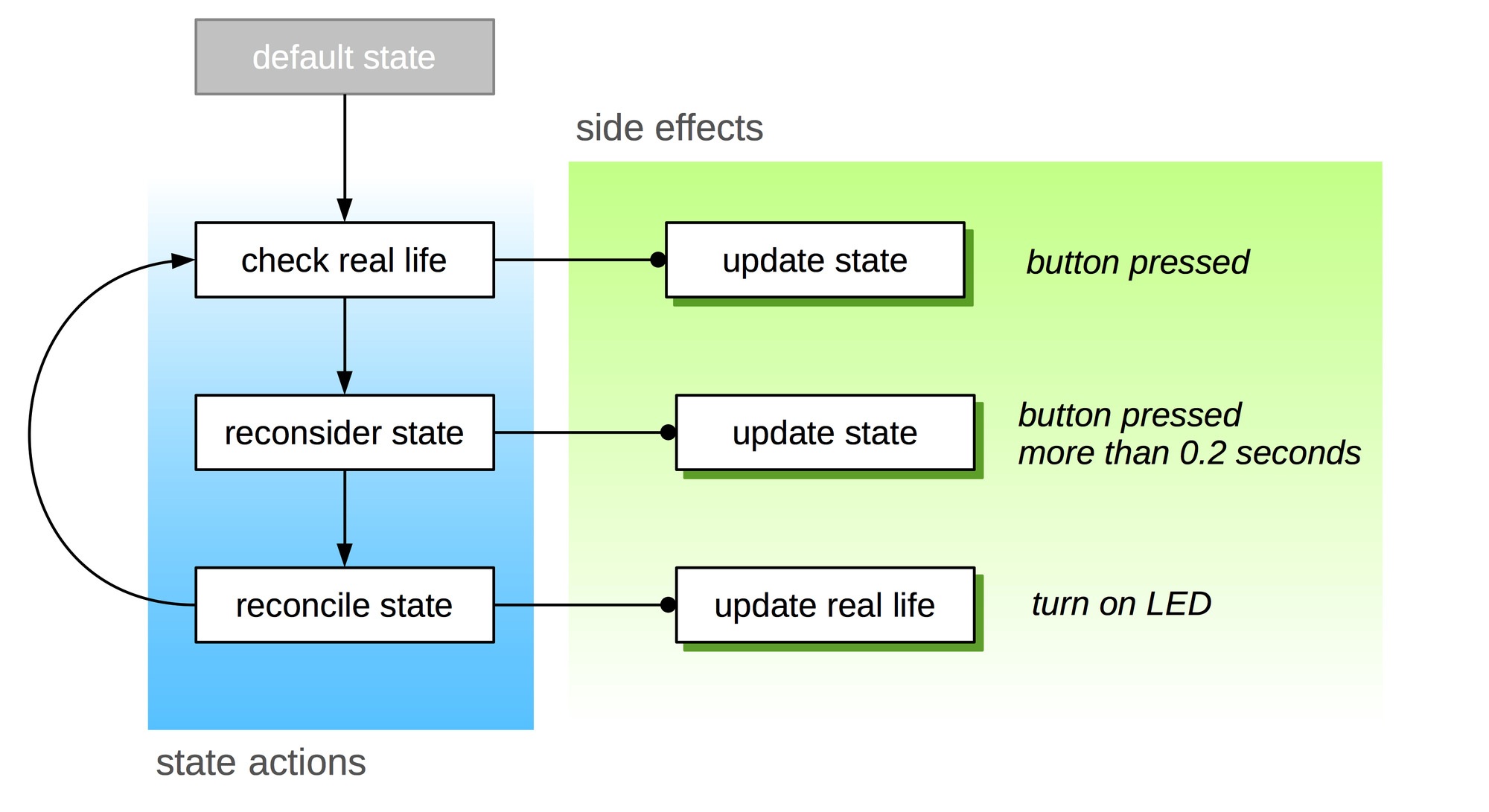 default state

side effects

check real life

update state

button pressed

reconsider state

update state

button pressed
more than 0.2 seconds

reconcile state

update real life

turn on LED

state actions